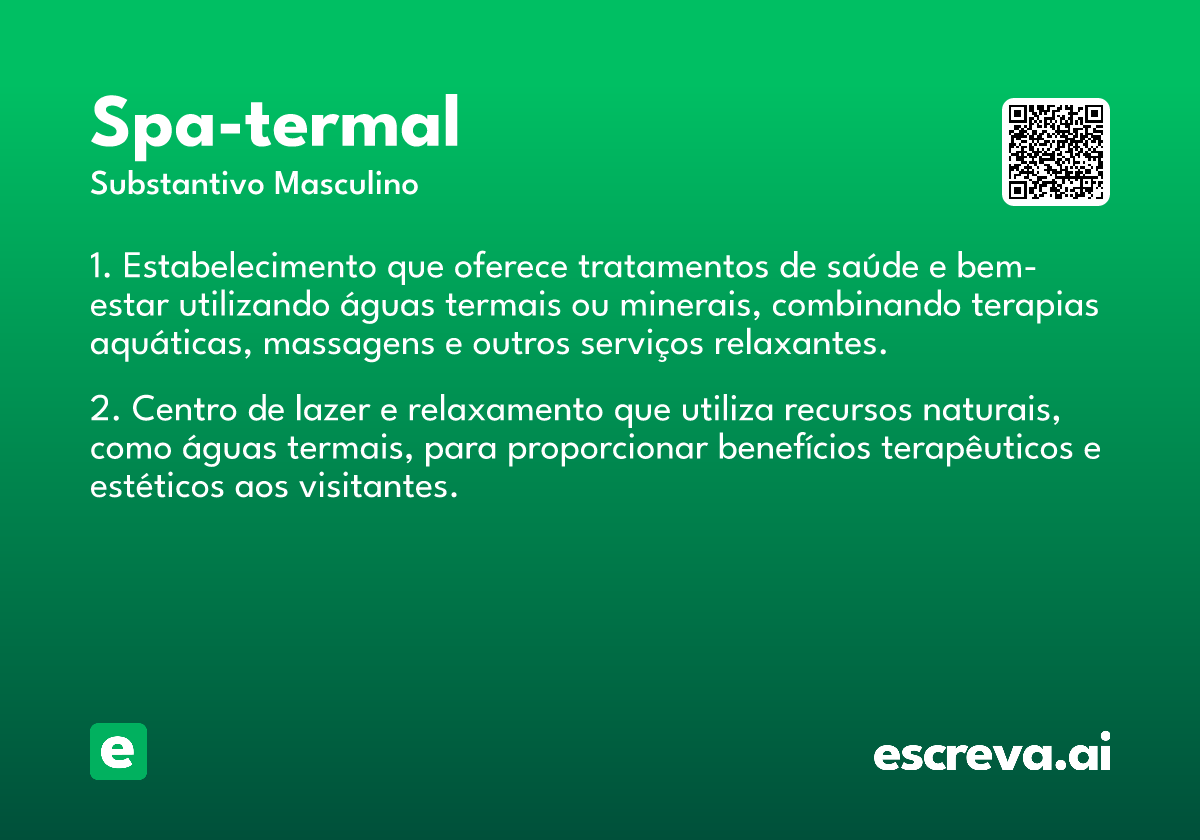 Spa-termal
Substantivo Masculino

1. Estabelecimento que oferece tratamentos de saúde e bem-estar utilizando águas termais ou minerais, combinando terapias aquáticas, massagens e outros serviços relaxantes.

2. Centro de lazer e relaxamento que utiliza recursos naturais, como águas termais, para proporcionar benefícios terapêuticos e estéticos aos visitantes.

e

escreva.ai